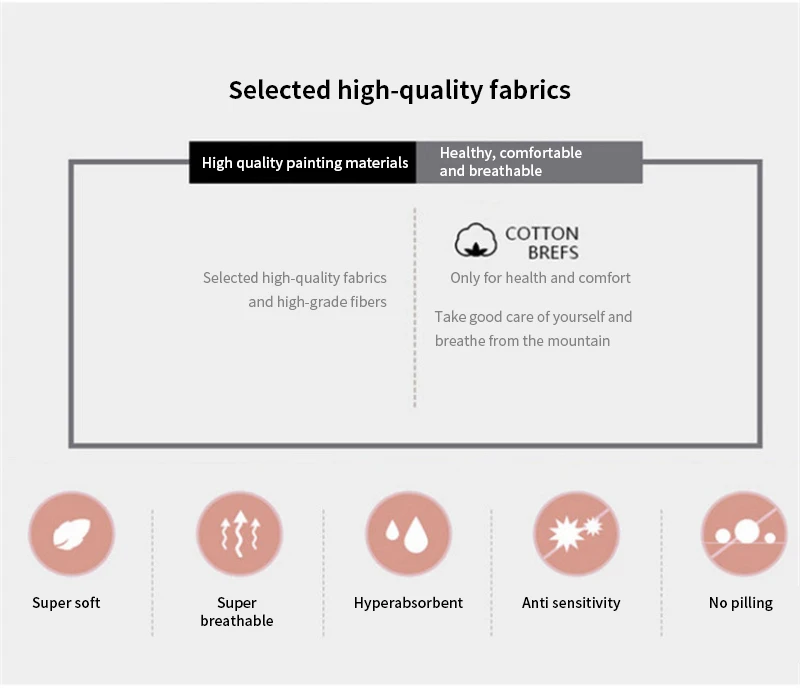 Selected high-quality fabrics

High quality painting materials

Healthy, comfortable and breathable

Selected high-quality fabrics and high-grade fibers

COTTON BREFS

Only for health and comfort

Take good care of yourself and breathe from the mountain

Super soft

Super breathable

Hyperabsorbent

Anti sensitivity

No pilling